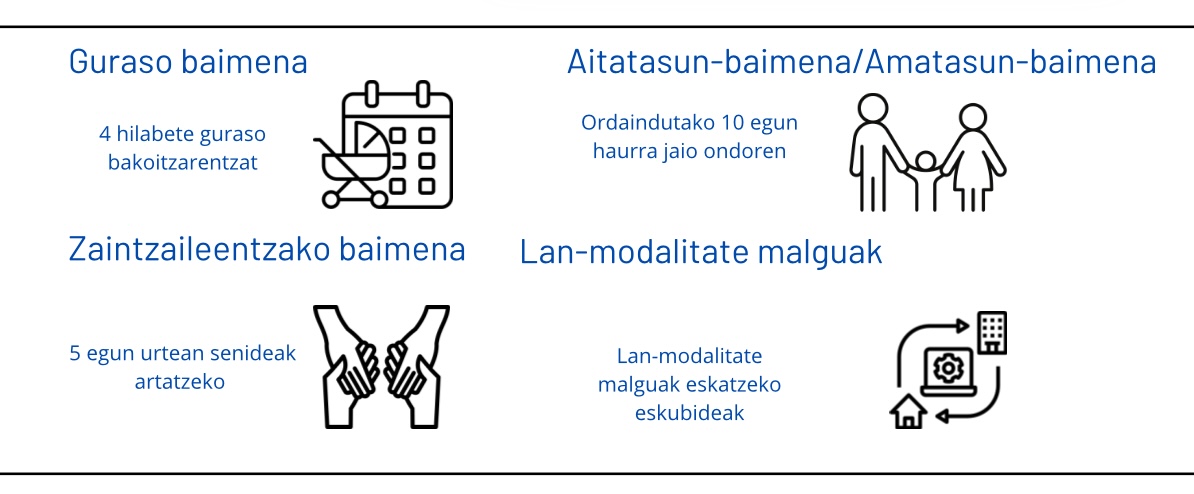 Guraso baimena

4 hilabete guraso bakoitzarentzat

Aitatasun-baimena/Amatasun-baimena

Ordaindutako 10 egun haurra jaio ondoren

Zaintzaileentzako baimena

5 egun urtean senideak artatzeko

Lan-modalitate malguak

Lan-modalitate malguak eskatzeko eskubideak